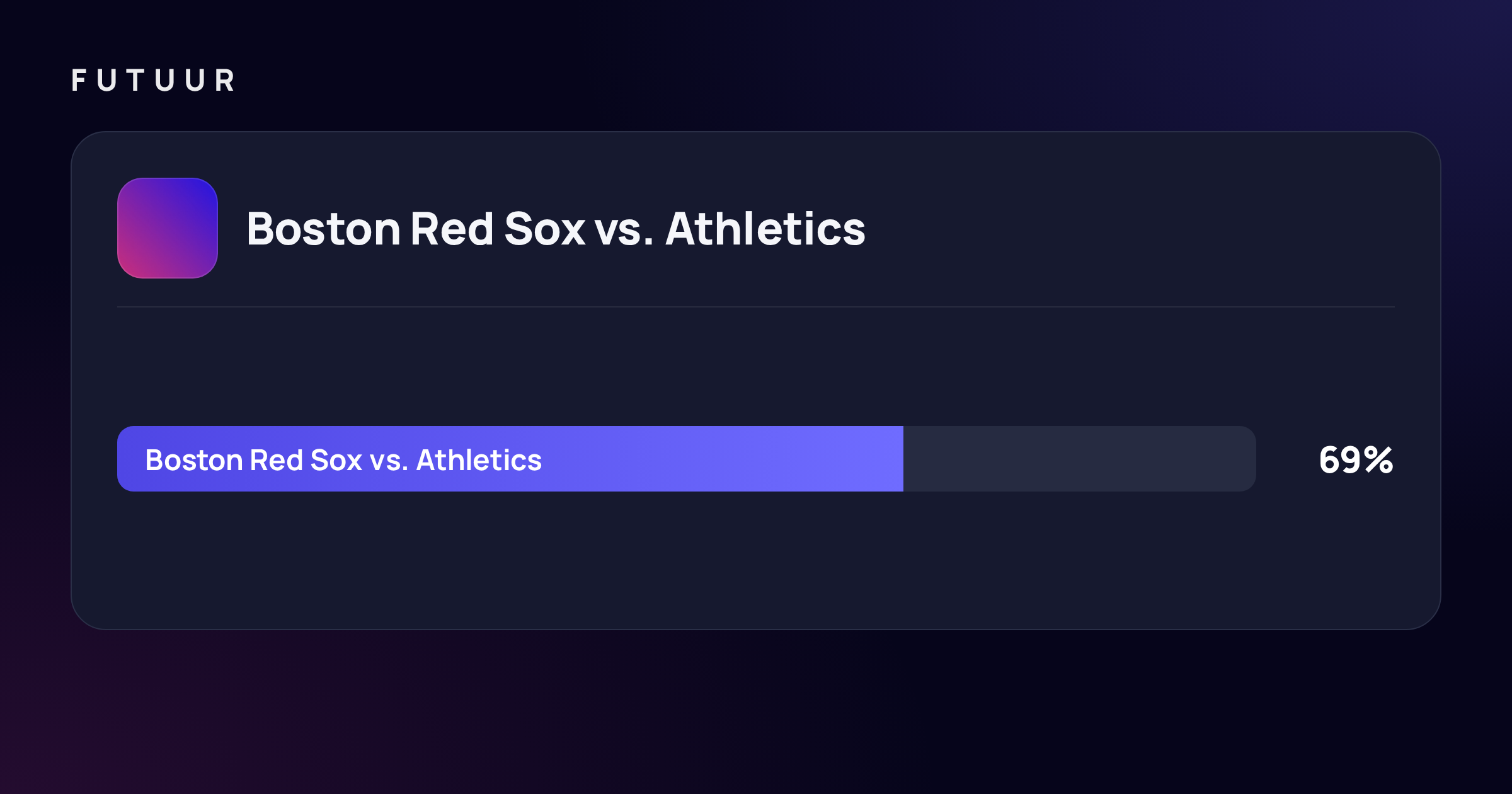 FUTUUR

Boston Red Sox vs. Athletics

Boston Red Sox vs. Athletics 69%